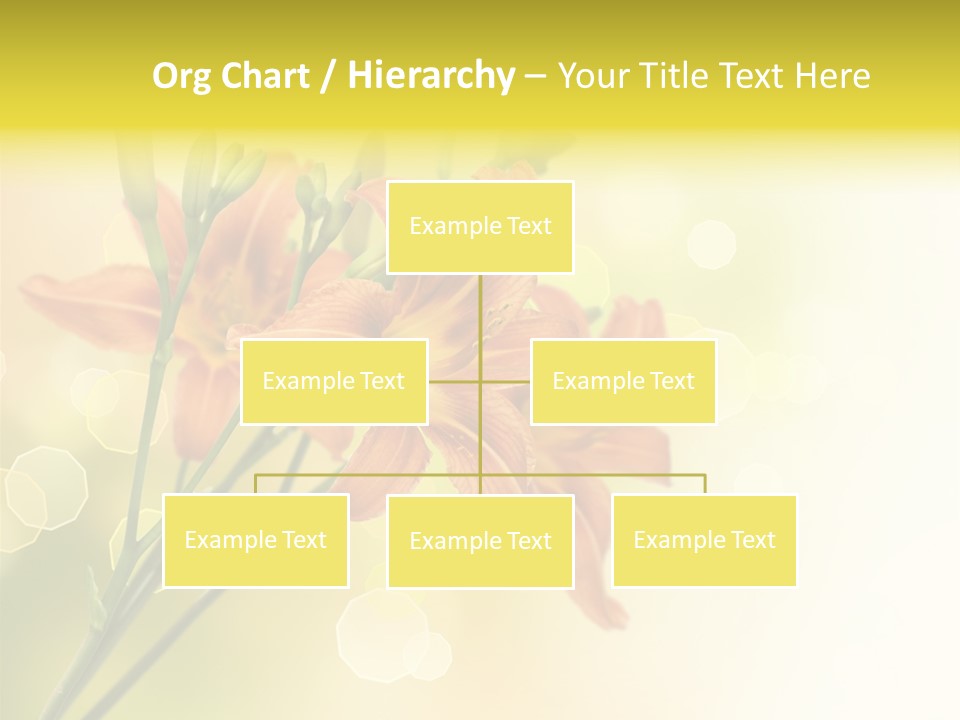 Org Chart / Hierarchy – Your Title Text Here

Example Text

Example Text

Example Text

Example Text

Example Text

Example Text